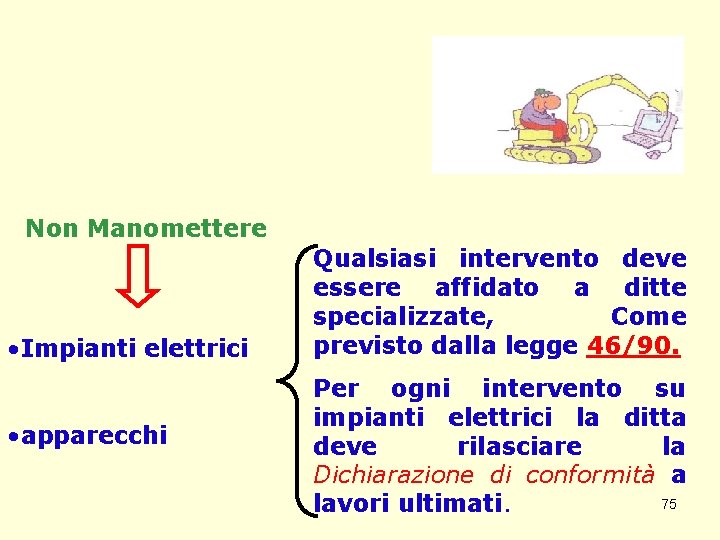 Non Manomettere

•Impianti elettrici

•apparecchi

Qualsiasi intervento deve essere affidato a ditte specializzate, Come previsto dalla legge 46/90.

Per ogni intervento su impianti elettrici la ditta deve rilasciare la Dichiarazione di conformità a lavori ultimati.

75